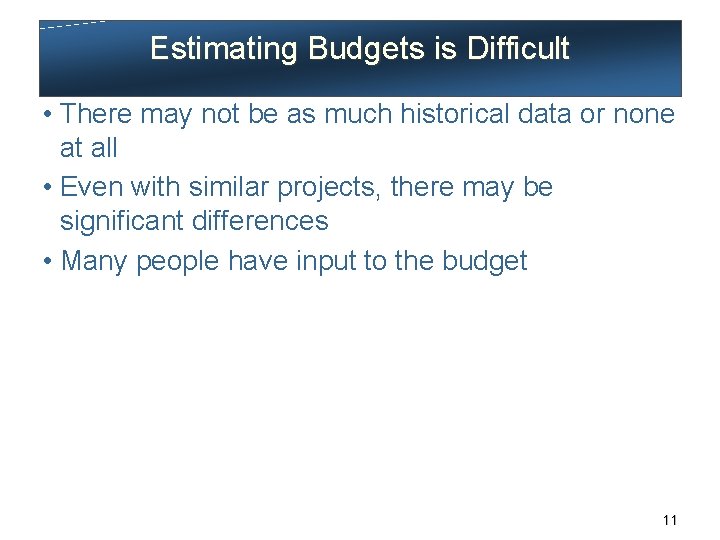 Estimating Budgets is Difficult

• There may not be as much historical data or none at all

• Even with similar projects, there may be significant differences

• Many people have input to the budget

11